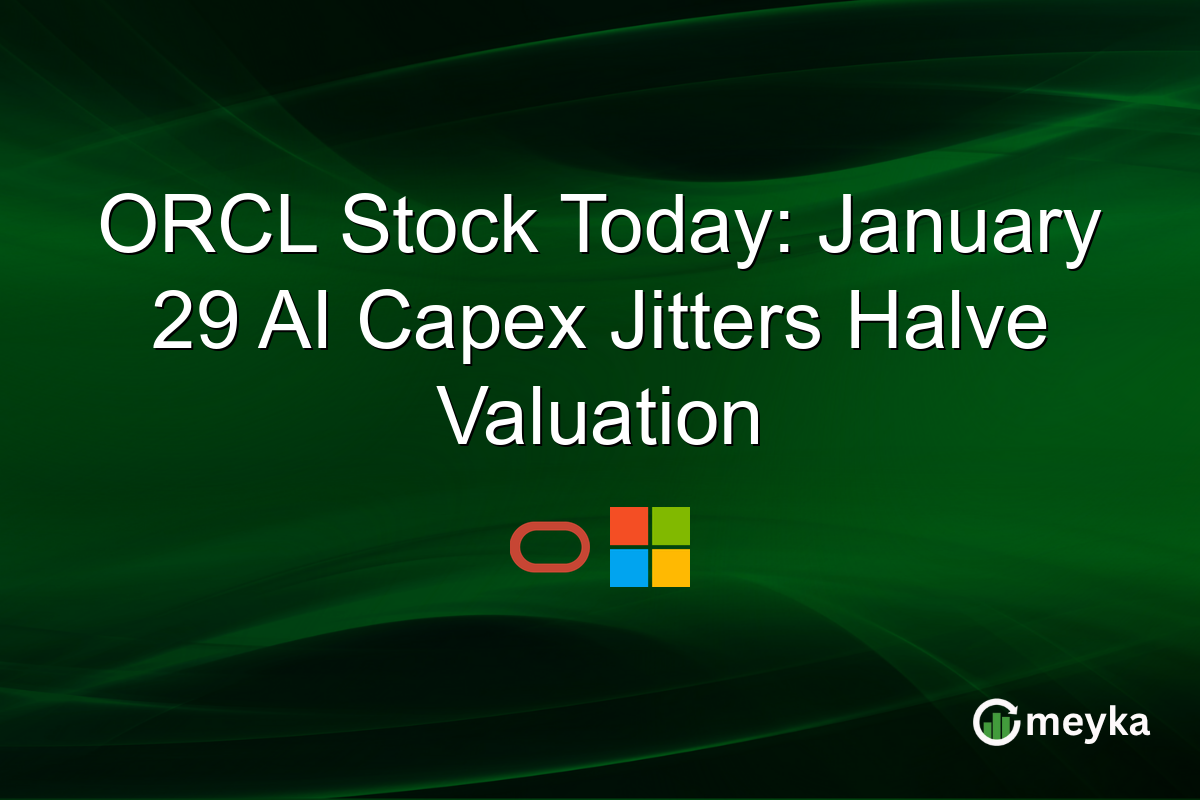 ORCL Stock Today: January 29 AI Capex Jitters Halve Valuation

meyka